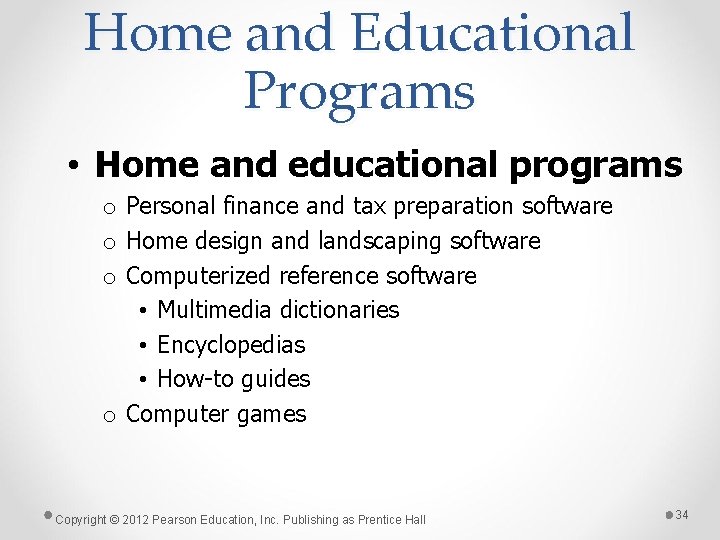 Home and Educational Programs

• Home and educational programs
  o Personal finance and tax preparation software
  o Home design and landscaping software
  o Computerized reference software
    • Multimedia dictionaries
    • Encyclopedias
    • How-to guides
  o Computer games

Copyright © 2012 Pearson Education, Inc. Publishing as Prentice Hall

34